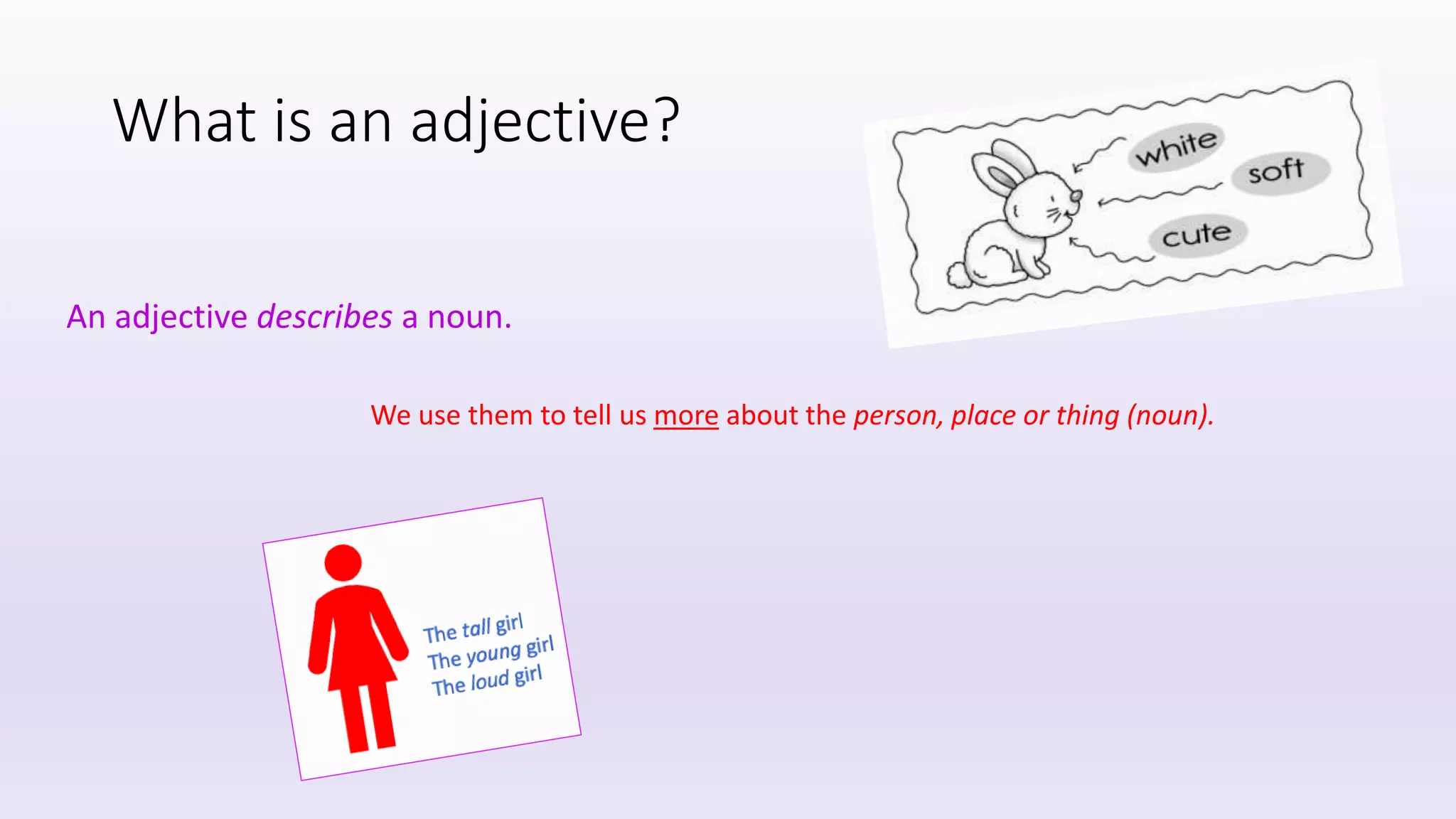 What is an adjective?

white
soft
cute

An adjective describes a noun.

We use them to tell us more about the person, place or thing (noun).

The tall girl
The young girl
The loud girl